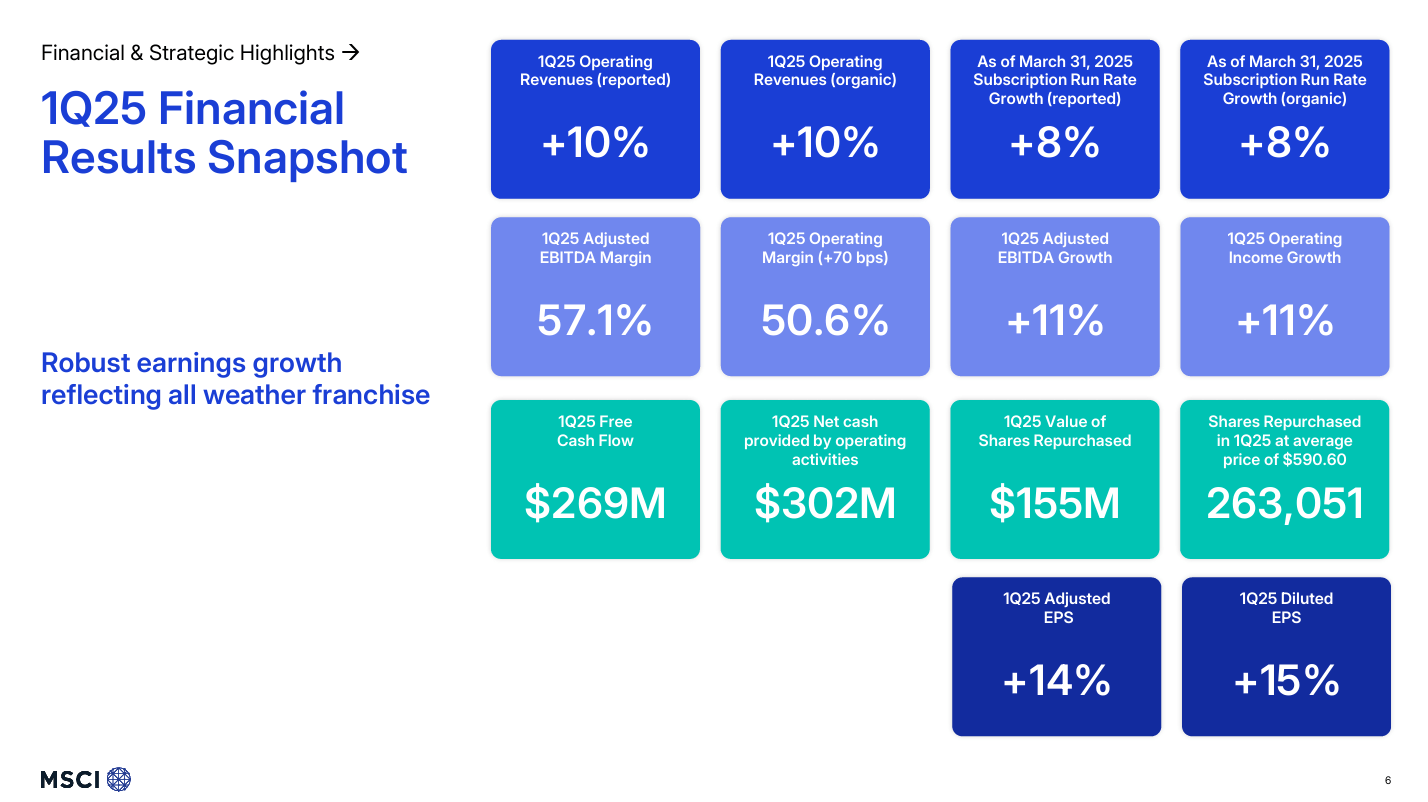 Financial & Strategic Highlights →

1Q25 Financial Results Snapshot

Robust earnings growth reflecting all weather franchise

1Q25 Operating Revenues (reported)
+10%

1Q25 Operating Revenues (organic)
+10%

As of March 31, 2025 Subscription Run Rate Growth (reported)
+8%

As of March 31, 2025 Subscription Run Rate Growth (organic)
+8%

1Q25 Adjusted EBITDA Margin
57.1%

1Q25 Operating Margin (+70 bps)
50.6%

1Q25 Adjusted EBITDA Growth
+11%

1Q25 Operating Income Growth
+11%

1Q25 Free Cash Flow
$269M

1Q25 Net cash provided by operating activities
$302M

1Q25 Value of Shares Repurchased
$155M

Shares Repurchased in 1Q25 at average price of $590.60
263,051

1Q25 Adjusted EPS
+14%

1Q25 Diluted EPS
+15%

MSCI

6